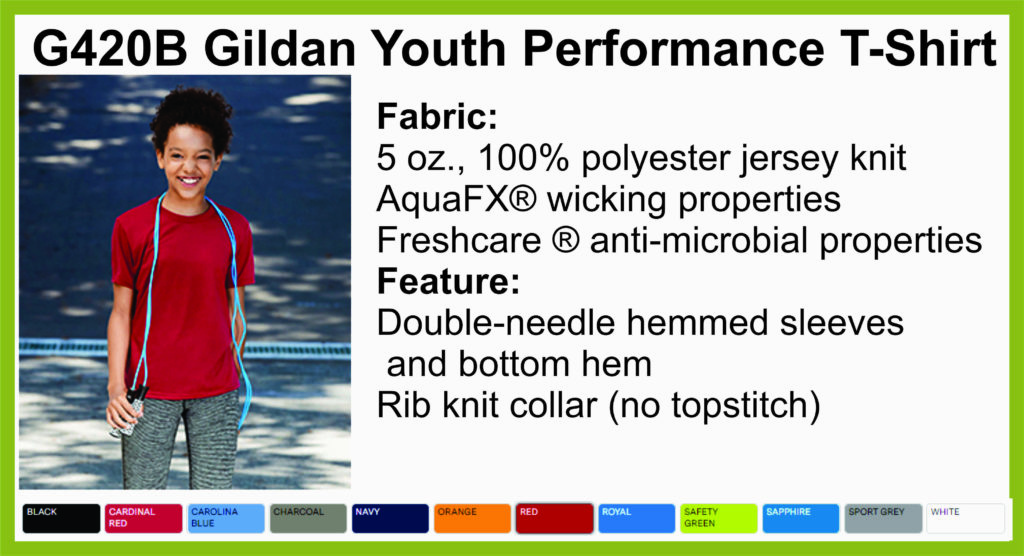 G420B Gildan Youth Performance T-Shirt

Fabric:
5 oz., 100% polyester jersey knit
AquaFX® wicking properties
Freshcare ® anti-microbial properties
Feature:
Double-needle hemmed sleeves and bottom hem
Rib knit collar (no topstitch)

BLACK
CARDINAL RED
CAROLINA BLUE
CHARCOAL
NAVY
ORANGE
RED
ROYAL
SAFETY GREEN
SAPPHIRE
SPORT GREY
WHITE